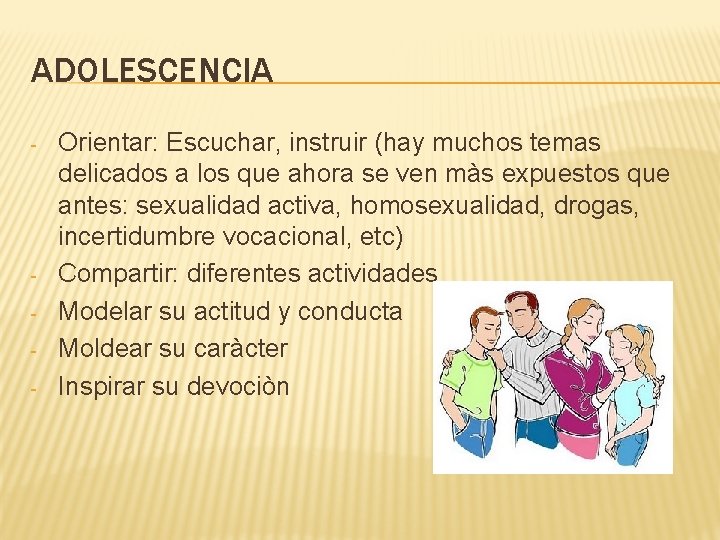 ADOLESCENCIA

- Orientar: Escuchar, instruir (hay muchos temas delicados a los que ahora se ven màs expuestos que antes: sexualidad activa, homosexualidad, drogas, incertidumbre vocacional, etc)
- Compartir: diferentes actividades
- Modelar su actitud y conducta
- Moldear su caràcter
- Inspirar su devociòn